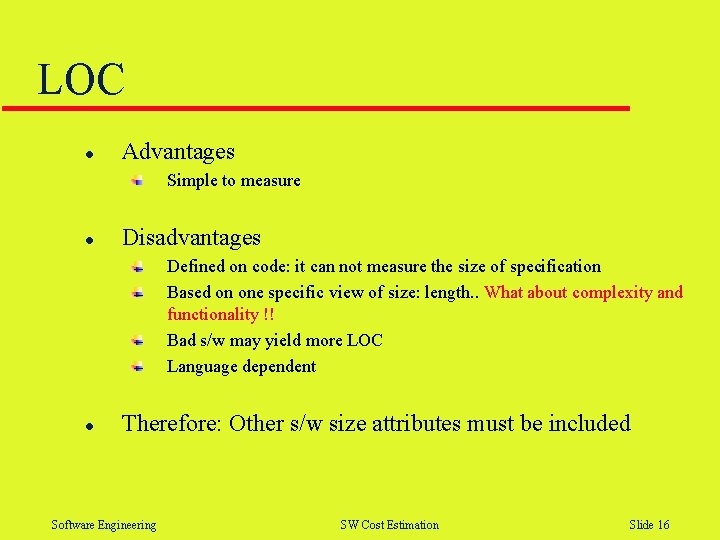 LOC

- Advantages
  - Simple to measure

- Disadvantages
  - Defined on code: it can not measure the size of specification
  - Based on one specific view of size: length.. What about complexity and functionality !!
  - Bad s/w may yield more LOC
  - Language dependent

- Therefore: Other s/w size attributes must be included

Software Engineering SW Cost Estimation Slide 16